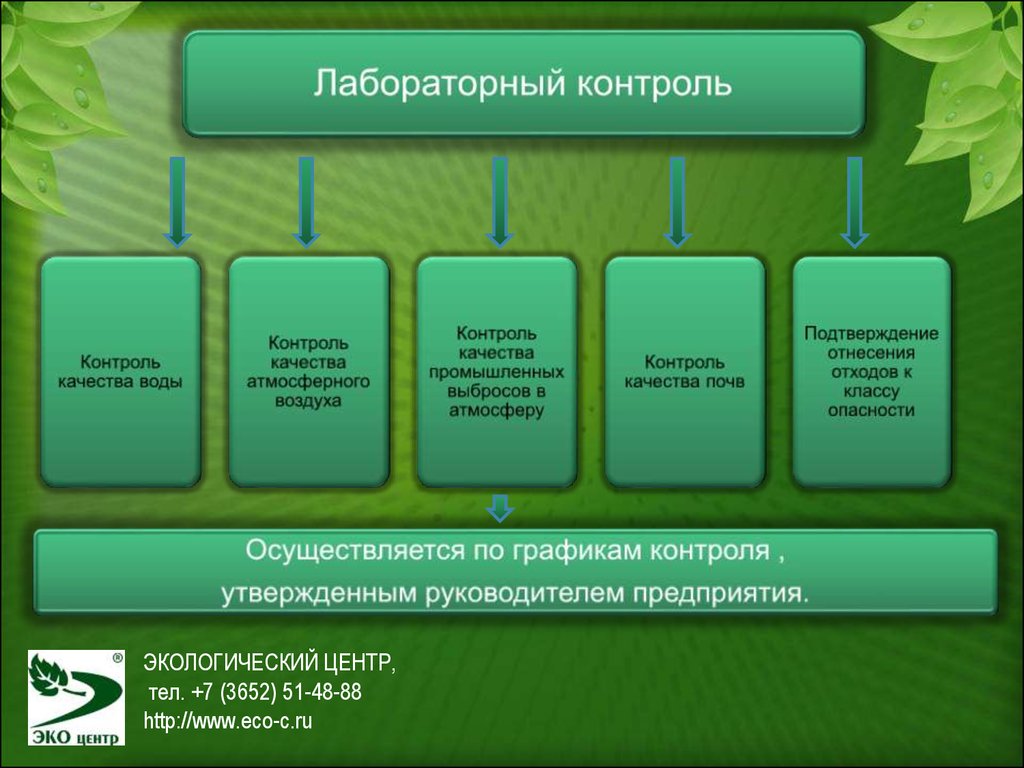 Лабораторный контроль

Контроль качества воды

Контроль качества атмосферного воздуха

Контроль качества промышленных выбросов в атмосферу

Контроль качества почв

Подтверждение отнесения отходов к классу опасности

Осуществляется по графикам контроля , утвержденным руководителем предприятия.

®

ЭКО центр

ЭКОЛОГИЧЕСКИЙ ЦЕНТР,
тел. +7 (3652) 51-48-88
http://www.eco-c.ru